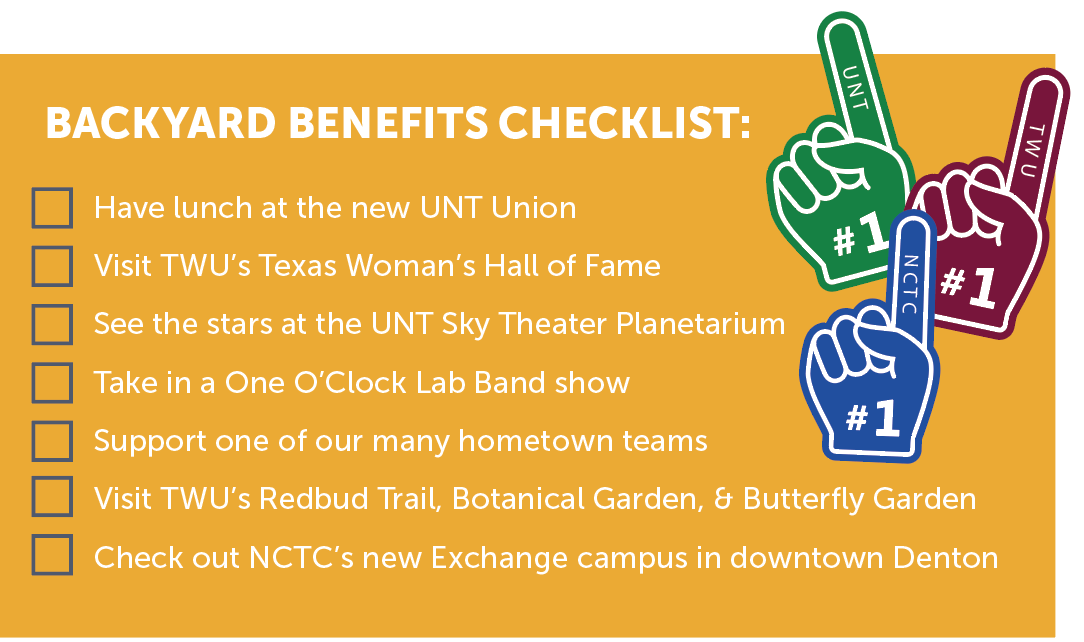 BACKYARD BENEFITS CHECKLIST:

Have lunch at the new UNT Union

Visit TWU's Texas Woman's Hall of Fame

See the stars at the UNT Sky Theater Planetarium

Take in a One O'Clock Lab Band show

Support one of our many hometown teams

Visit TWU's Redbud Trail, Botanical Garden, & Butterfly Garden

Check out NCTC's new Exchange campus in downtown Denton

UNT
#1
TWU
#1
NCTC
#1